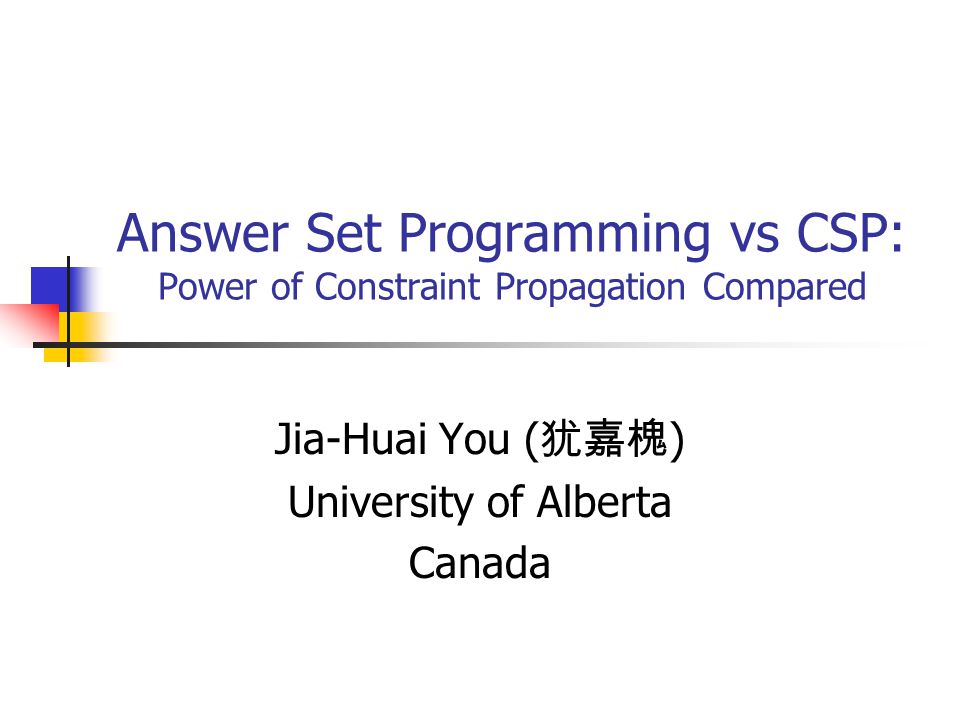 Answer Set Programming vs CSP:
Power of Constraint Propagation Compared

Jia-Huai You (犹嘉槐)
University of Alberta
Canada